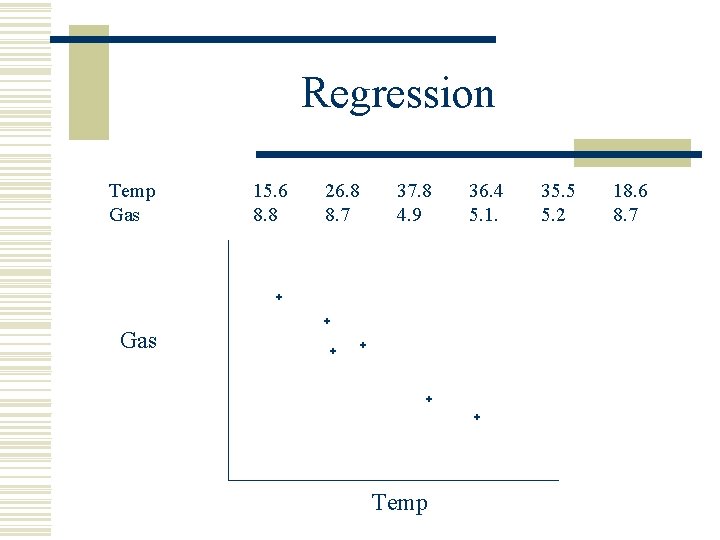 Regression

| Temp | 15.6 | 26.8 | 37.8 | 36.4 | 35.5 | 18.6 |
|---|---|---|---|---|---|---|
| Gas | 8.8 | 8.7 | 4.9 | 5.1. | 5.2 | 8.7 |

Gas

Temp